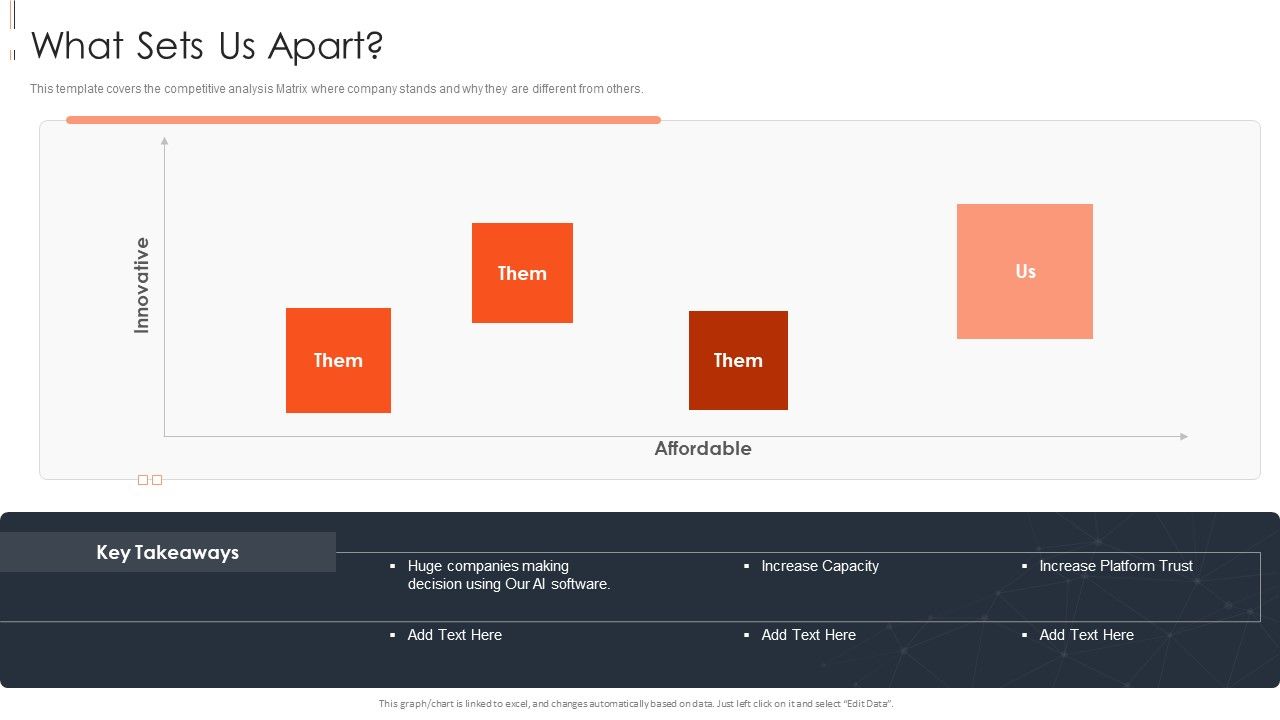 What Sets Us Apart?

This template covers the competitive analysis Matrix where company stands and why they are different from others.

Innovative

Them

Them

Them

Us

Affordable

Key Takeaways

▪ Huge companies making decision using Our AI software.

▪ Increase Capacity

▪ Increase Platform Trust

▪ Add Text Here

▪ Add Text Here

▪ Add Text Here

This graph/chart is linked to excel, and changes automatically based on data. Just left click on it and select "Edit Data".